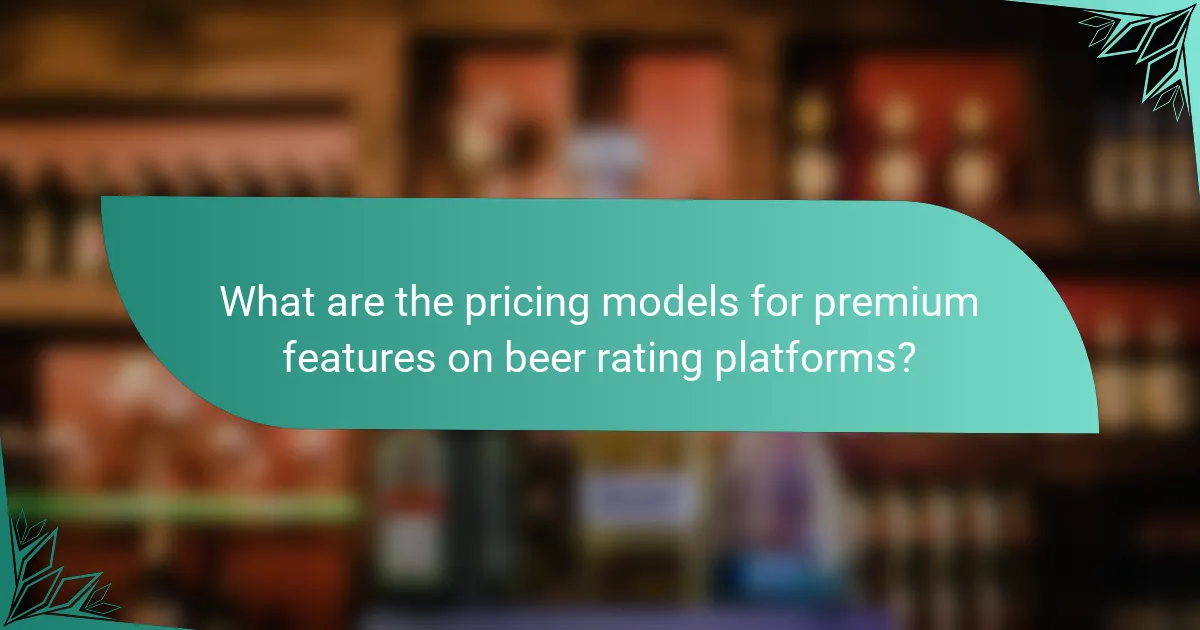 What are the pricing models for premium features on beer rating platforms?